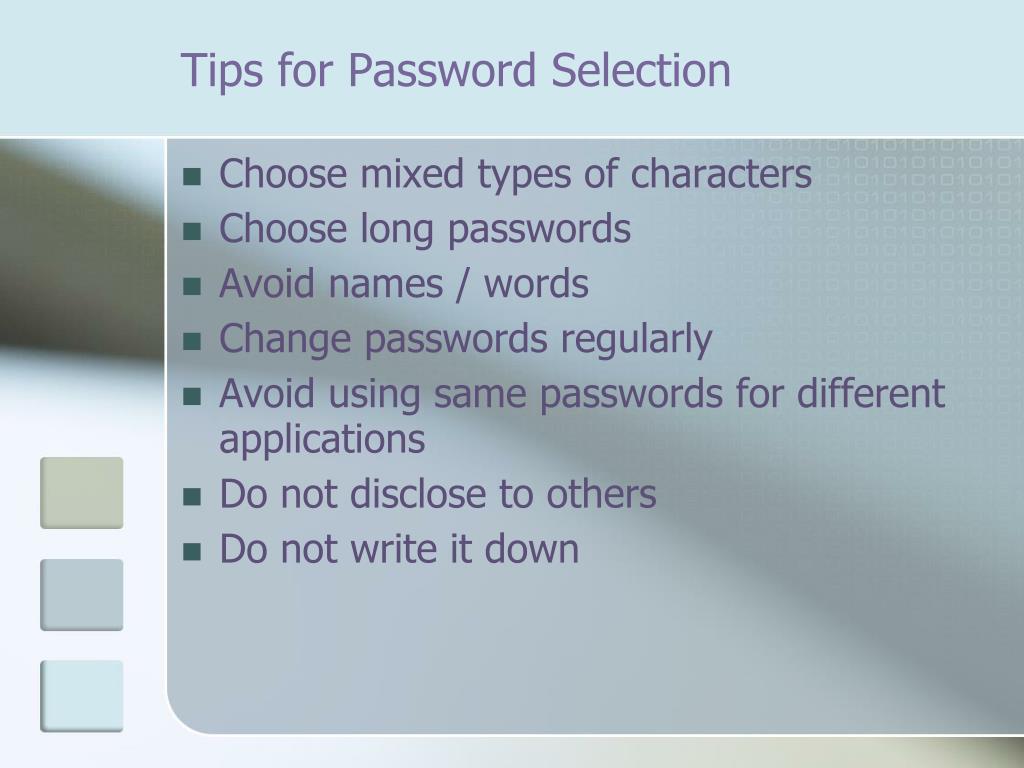 Tips for Password Selection

- Choose mixed types of characters
- Choose long passwords
- Avoid names / words
- Change passwords regularly
- Avoid using same passwords for different applications
- Do not disclose to others
- Do not write it down